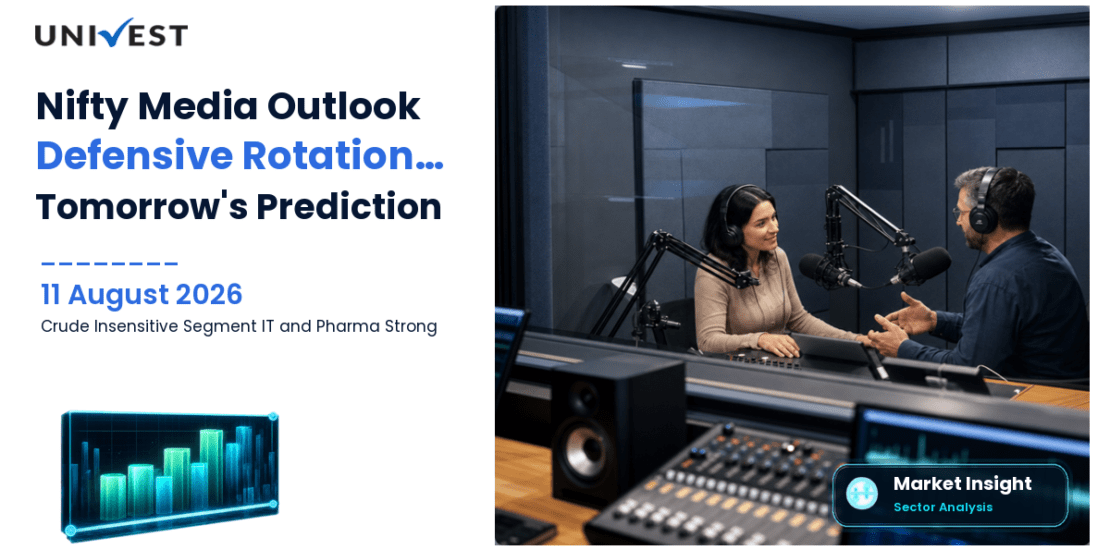 UNIVEST

Nifty Media Outlook
Defensive Rotation...
Tomorrow's Prediction

11 August 2026
Crude Insensitive Segment IT and Pharma Strong

Market Insight
Sector Analysis